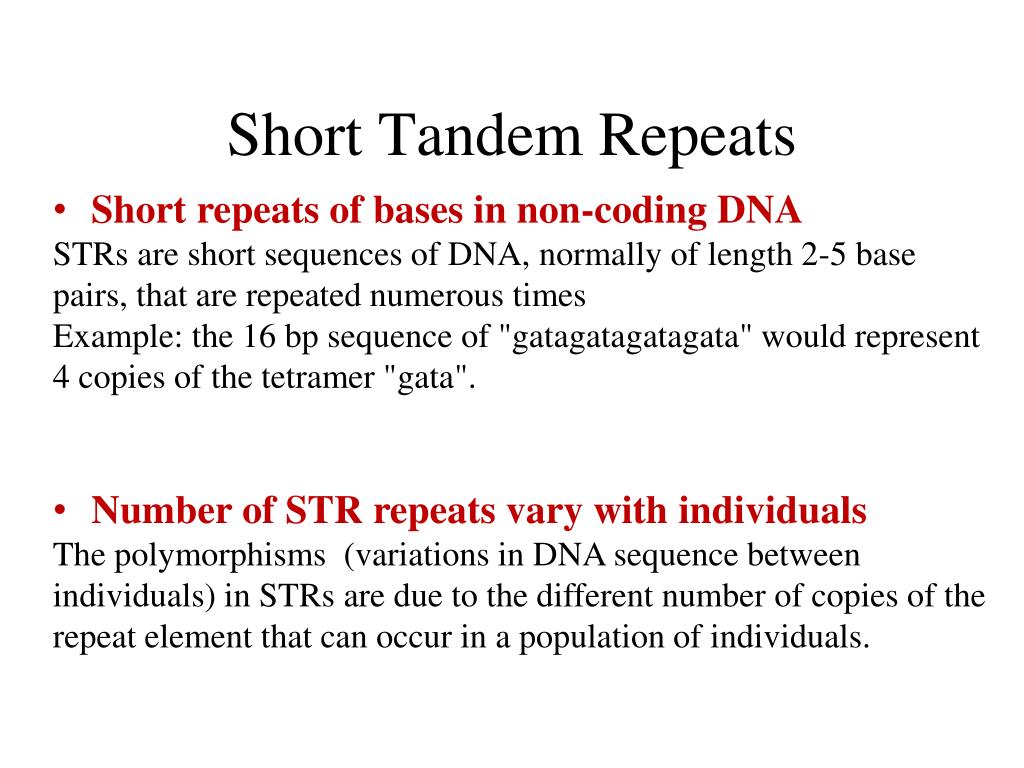 Short Tandem Repeats

• Short repeats of bases in non-coding DNA
STRs are short sequences of DNA, normally of length 2-5 base pairs, that are repeated numerous times
Example: the 16 bp sequence of "gatagatagatagata" would represent 4 copies of the tetramer "gata".

• Number of STR repeats vary with individuals
The polymorphisms (variations in DNA sequence between individuals) in STRs are due to the different number of copies of the repeat element that can occur in a population of individuals.